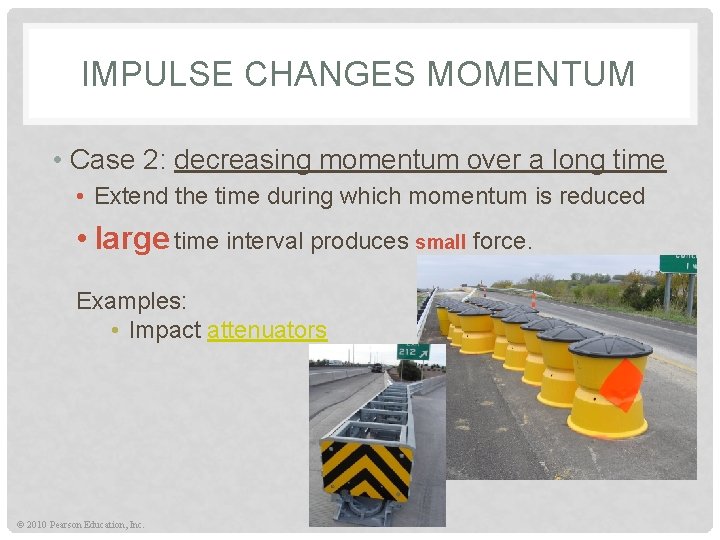 IMPULSE CHANGES MOMENTUM

• Case 2: decreasing momentum over a long time
• Extend the time during which momentum is reduced
• large time interval produces small force.

Examples:
• Impact attenuators

212

© 2010 Pearson Education, Inc.